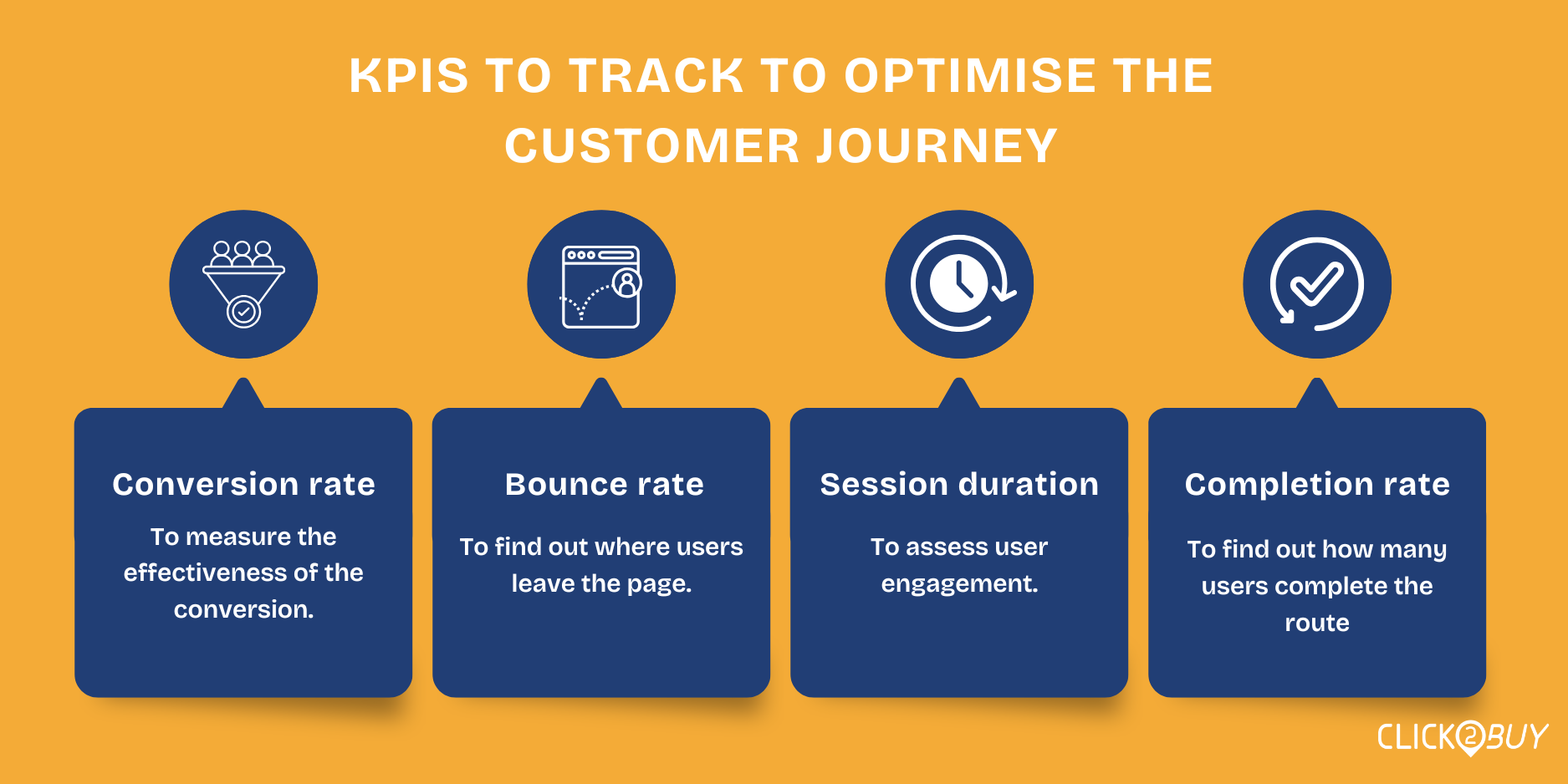 KPIS TO TRACK TO OPTIMISE THE CUSTOMER JOURNEY

Conversion rate

To measure the effectiveness of the conversion.

Bounce rate

To find out where users leave the page.

Session duration

To assess user engagement.

Completion rate

To find out how many users complete the route

CLICK2BUY